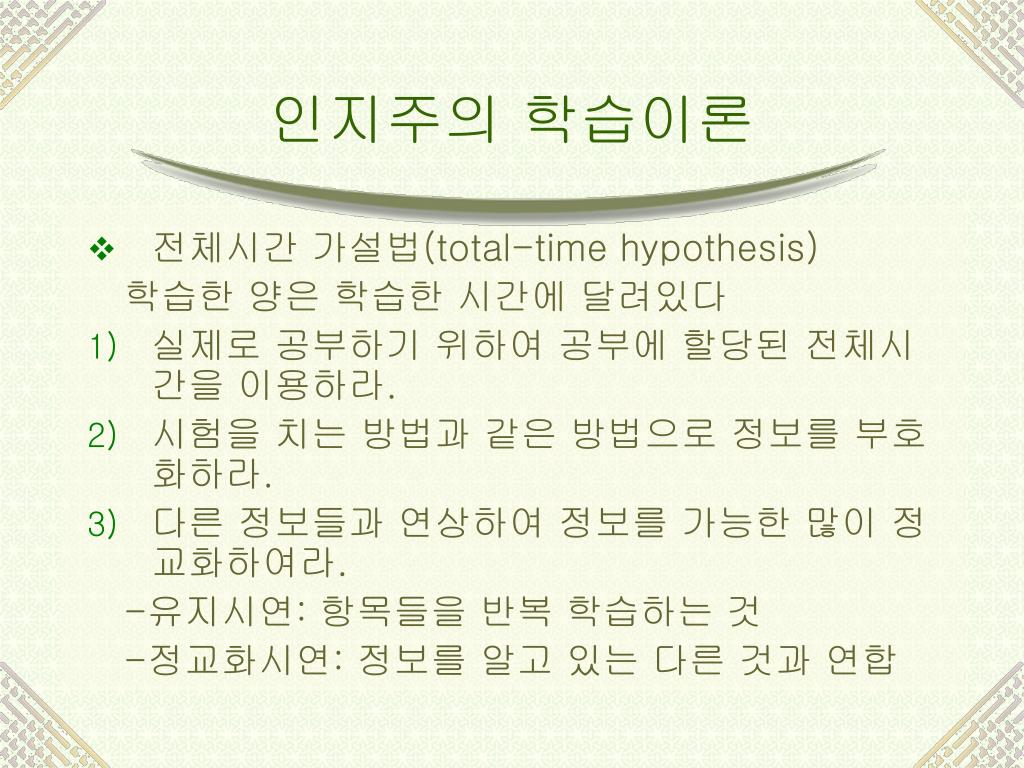 인지주의 학습이론

❖ 전체시간 가설법(total-time hypothesis)
학습한 양은 학습한 시간에 달려있다

1) 실제로 공부하기 위하여 공부에 할당된 전체시간을 이용하라.
2) 시험을 치는 방법과 같은 방법으로 정보를 부호화하라.
3) 다른 정보들과 연상하여 정보를 가능한 많이 정교화하여라.

-유지시연: 항목들을 반복 학습하는 것
-정교화시연: 정보를 알고 있는 다른 것과 연합